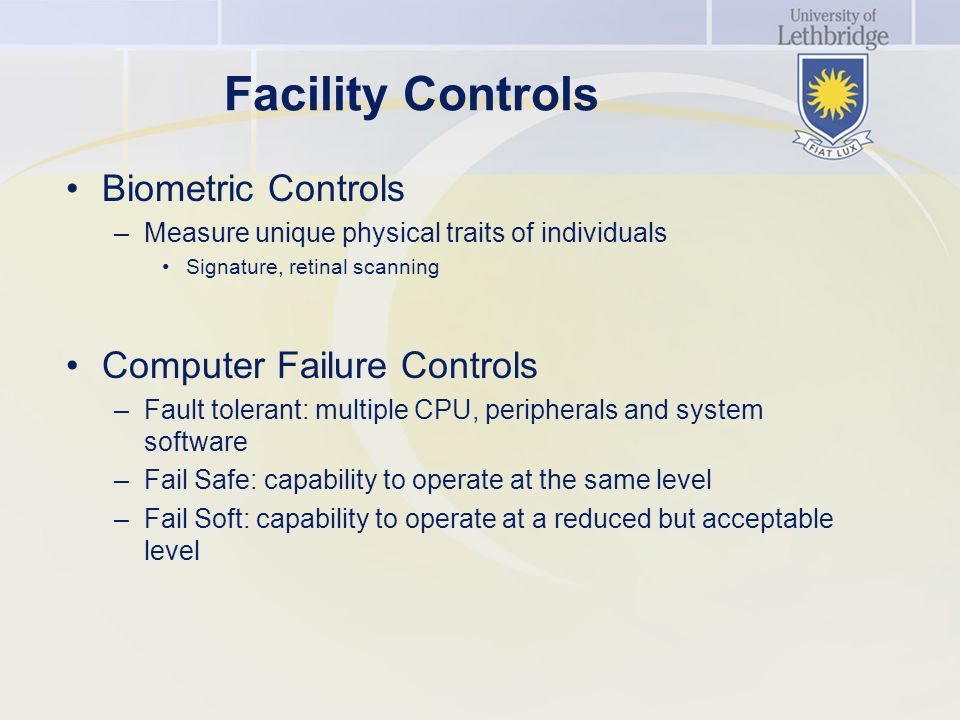 University of Lethbridge

FIAT LUX

Facility Controls

• Biometric Controls
– Measure unique physical traits of individuals
• Signature, retinal scanning

• Computer Failure Controls
– Fault tolerant: multiple CPU, peripherals and system software
– Fail Safe: capability to operate at the same level
– Fail Soft: capability to operate at a reduced but acceptable level